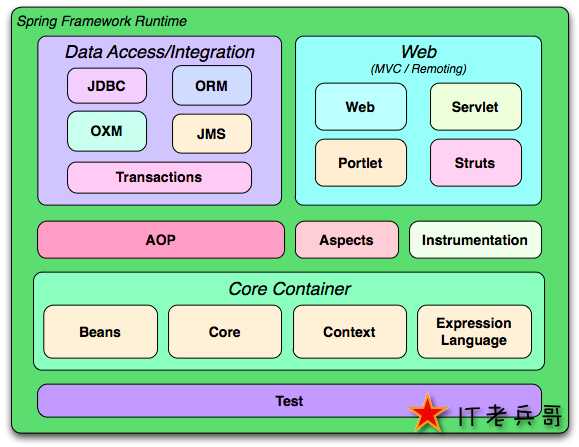 Spring Framework Runtime

Data Access/Integration

JDBC

ORM

OXM

JMS

Transactions

Web
(MVC / Remoting)

Web

Servlet

Portlet

Struts

AOP

Aspects

Instrumentation

Core Container

Beans

Core

Context

Expression Language

Test

IT老兵哥